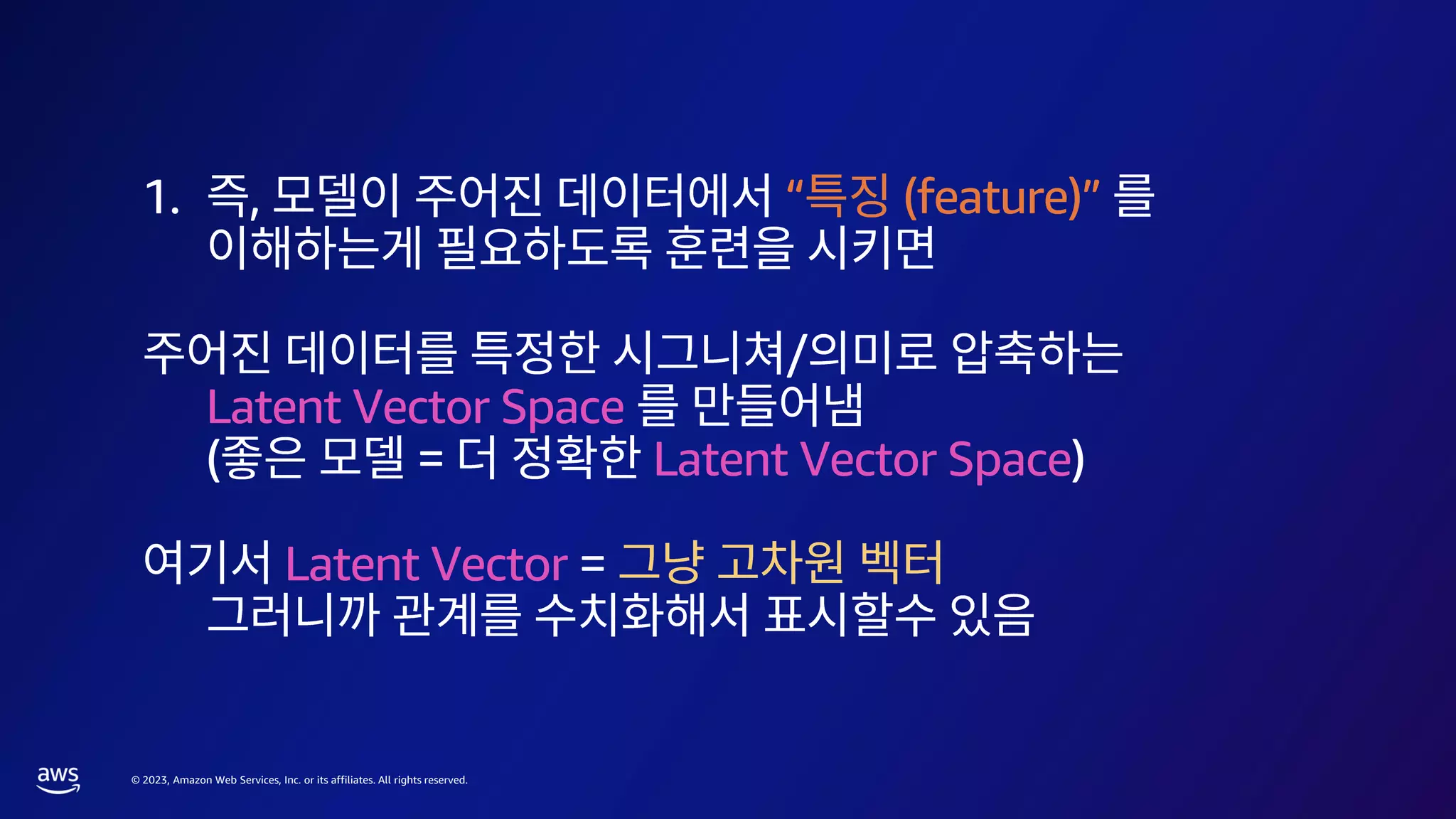 1. 즉, 모델이 주어진 데이터에서 “특징 (feature)” 를 이해하는게 필요하도록 훈련을 시키면

주어진 데이터를 특정한 시그니쳐/의미로 압축하는 Latent Vector Space 를 만들어냄
(좋은 모델 = 더 정확한 Latent Vector Space)

여기서 Latent Vector = 그냥 고차원 벡터
그러니까 관계를 수치화해서 표시할수 있음

aws

© 2023, Amazon Web Services, Inc. or its affiliates. All rights reserved.